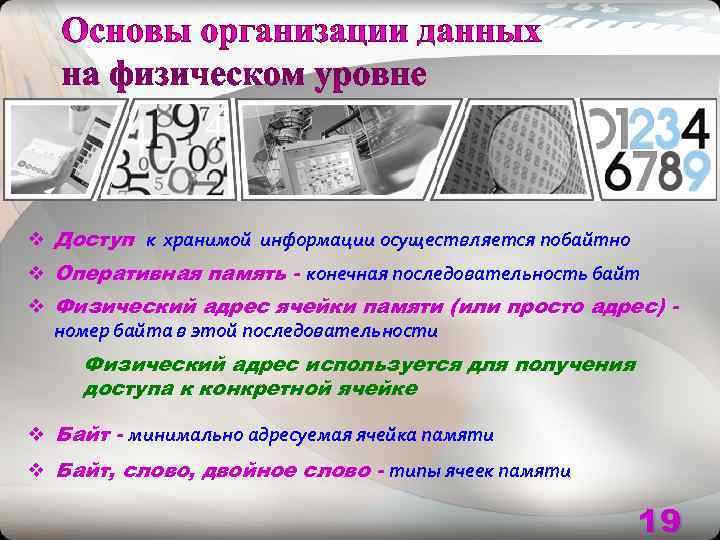 Основы организации данных на физическом уровне

01234
6789

❖ Доступ к хранимой информации осуществляется побайтно

❖ Оперативная память - конечная последовательность байт

❖ Физический адрес ячейки памяти (или просто адрес) - номер байта в этой последовательности

Физический адрес используется для получения доступа к конкретной ячейке

❖ Байт - минимально адресуемая ячейка памяти

❖ Байт, слово, двойное слово - типы ячеек памяти

19